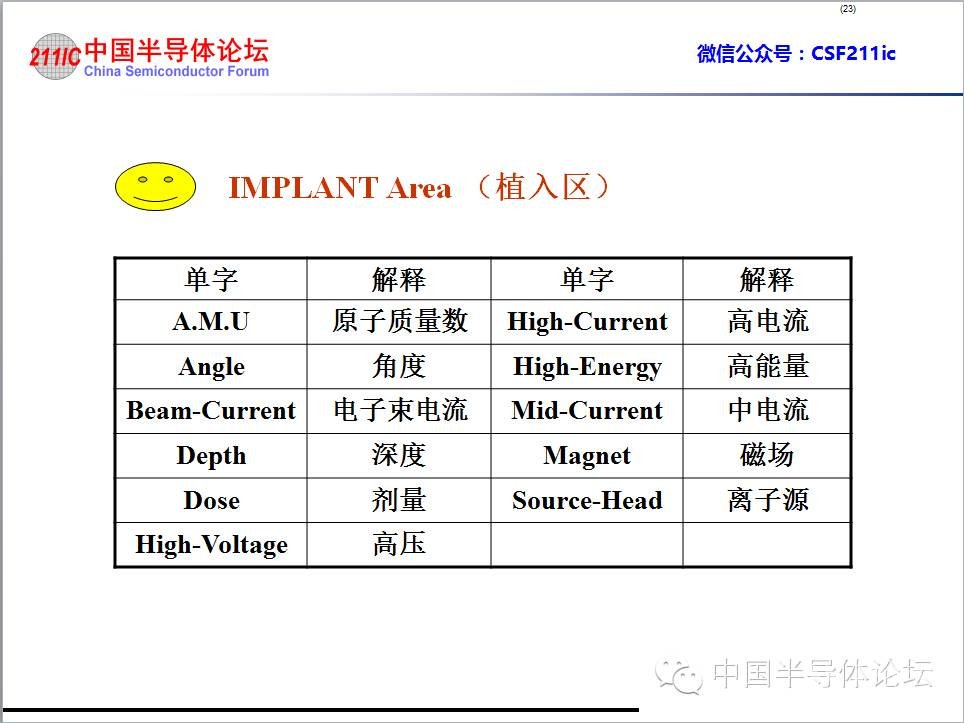 (23)

211IC 中国半导体论坛 China Semiconductor Forum

微信公众号：CSF211ic

IMPLANT Area （植入区）

| 单字 | 解释 | 单字 | 解释 |
|---|---|---|---|
| A.M.U | 原子质量数 | High-Current | 高电流 |
| Angle | 角度 | High-Energy | 高能量 |
| Beam-Current | 电子束电流 | Mid-Current | 中电流 |
| Depth | 深度 | Magnet | 磁场 |
| Dose | 剂量 | Source-Head | 离子源 |
| High-Voltage | 高压 | | |

中国半导体论坛